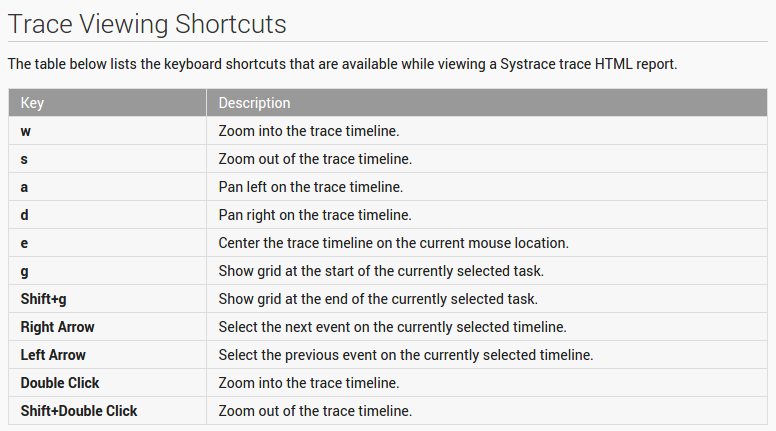 Trace Viewing Shortcuts

The table below lists the keyboard shortcuts that are available while viewing a Systrace trace HTML report.

| Key | Description |
|---|---|
| w | Zoom into the trace timeline. |
| s | Zoom out of the trace timeline. |
| a | Pan left on the trace timeline. |
| d | Pan right on the trace timeline. |
| e | Center the trace timeline on the current mouse location. |
| g | Show grid at the start of the currently selected task. |
| Shift+g | Show grid at the end of the currently selected task. |
| Right Arrow | Select the next event on the currently selected timeline. |
| Left Arrow | Select the previous event on the currently selected timeline. |
| Double Click | Zoom into the trace timeline. |
| Shift+Double Click | Zoom out of the trace timeline. |